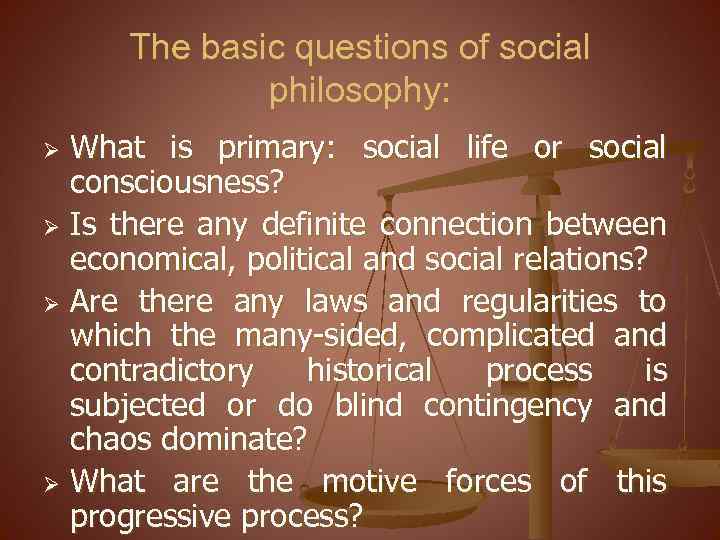 The basic questions of social philosophy:

➢ What is primary: social life or social consciousness?

➢ Is there any definite connection between economical, political and social relations?

➢ Are there any laws and regularities to which the many-sided, complicated and contradictory historical process is subjected or do blind contingency and chaos dominate?

➢ What are the motive forces of this progressive process?